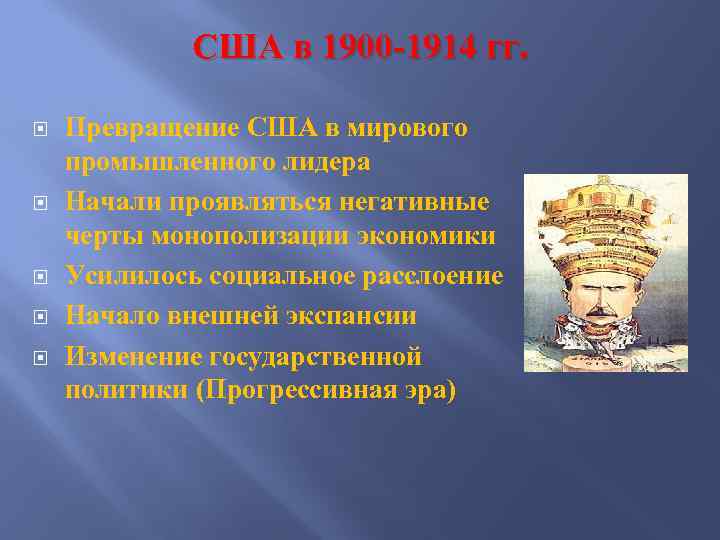 США в 1900-1914 гг.

Превращение США в мирового промышленного лидера

Начали проявляться негативные черты монополизации экономики

Усилилось социальное расслоение

Начало внешней экспансии

Изменение государственной политики (Прогрессивная эра)